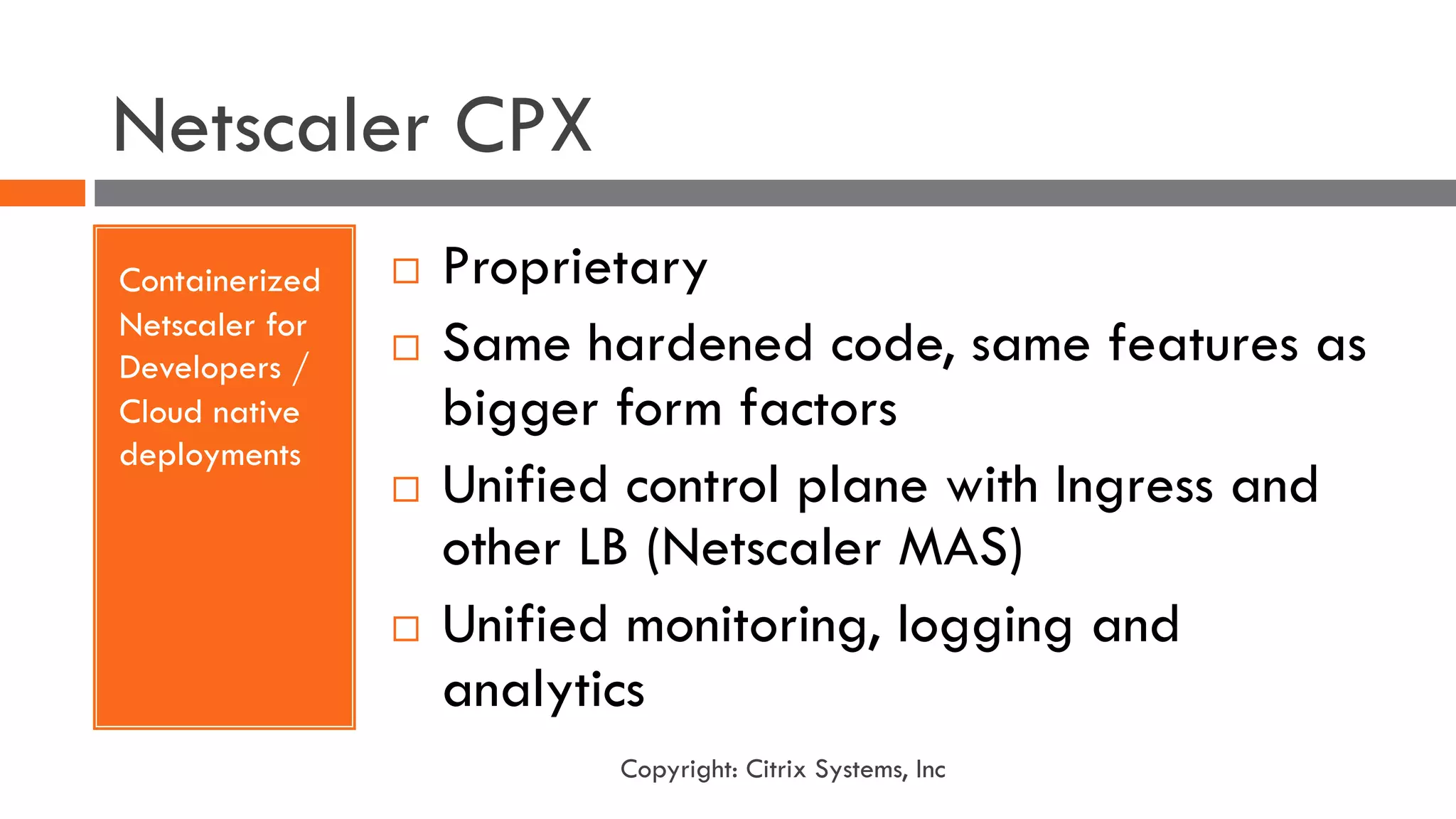 Netscaler CPX

Containerized Netscaler for Developers / Cloud native deployments

□ Proprietary
□ Same hardened code, same features as bigger form factors
□ Unified control plane with Ingress and other LB (Netscaler MAS)
□ Unified monitoring, logging and analytics

Copyright: Citrix Systems, Inc